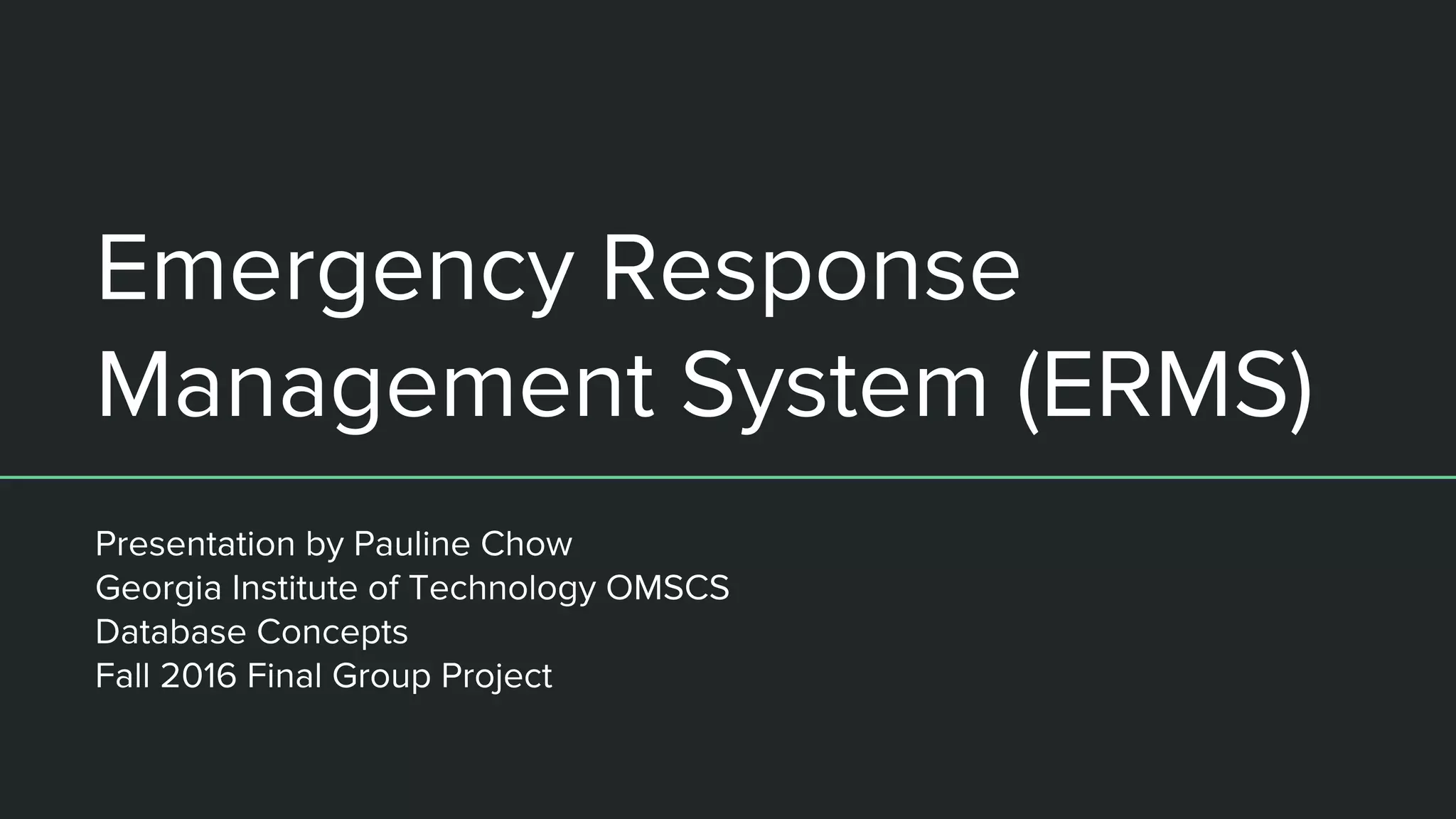 Emergency Response Management System (ERMS)

Presentation by Pauline Chow
Georgia Institute of Technology OMSCS
Database Concepts
Fall 2016 Final Group Project